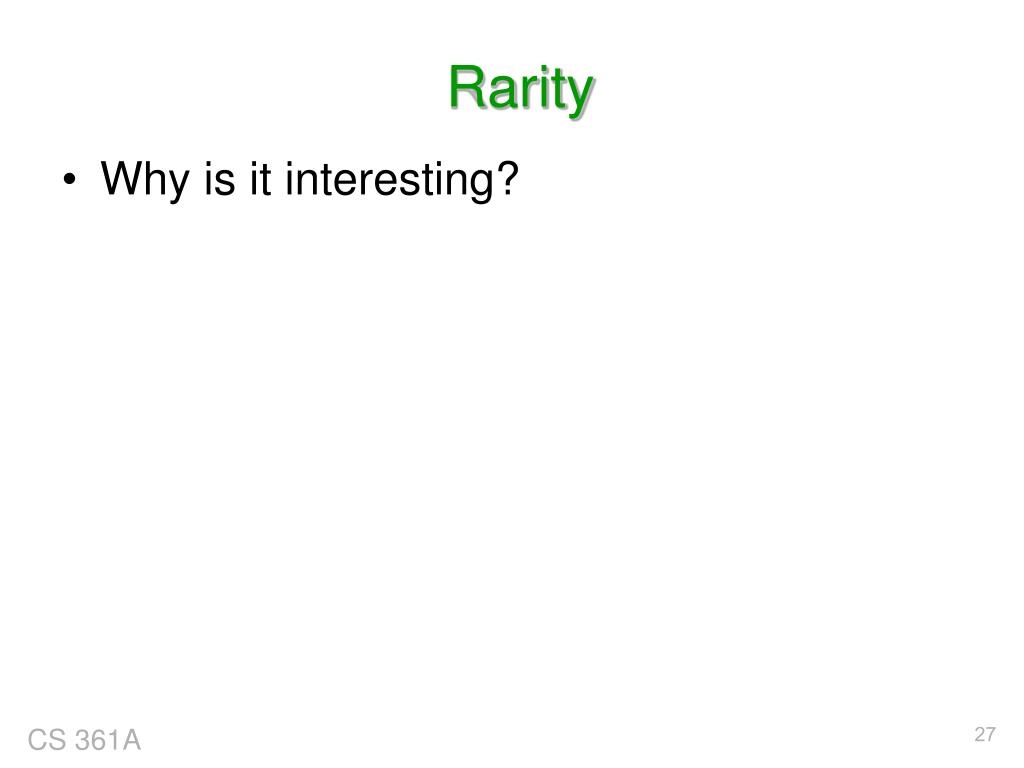 Rarity

• Why is it interesting?

CS 361A

27